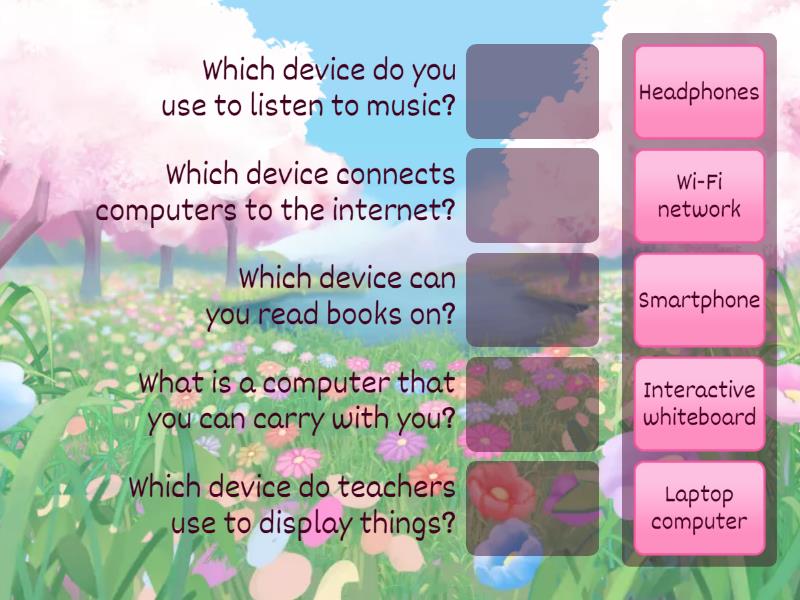 Which device do you use to listen to music?

Which device connects computers to the internet?

Which device can you read books on?

What is a computer that you can carry with you?

Which device do teachers use to display things?

Headphones

Wi-Fi network

Smartphone

Interactive whiteboard

Laptop computer